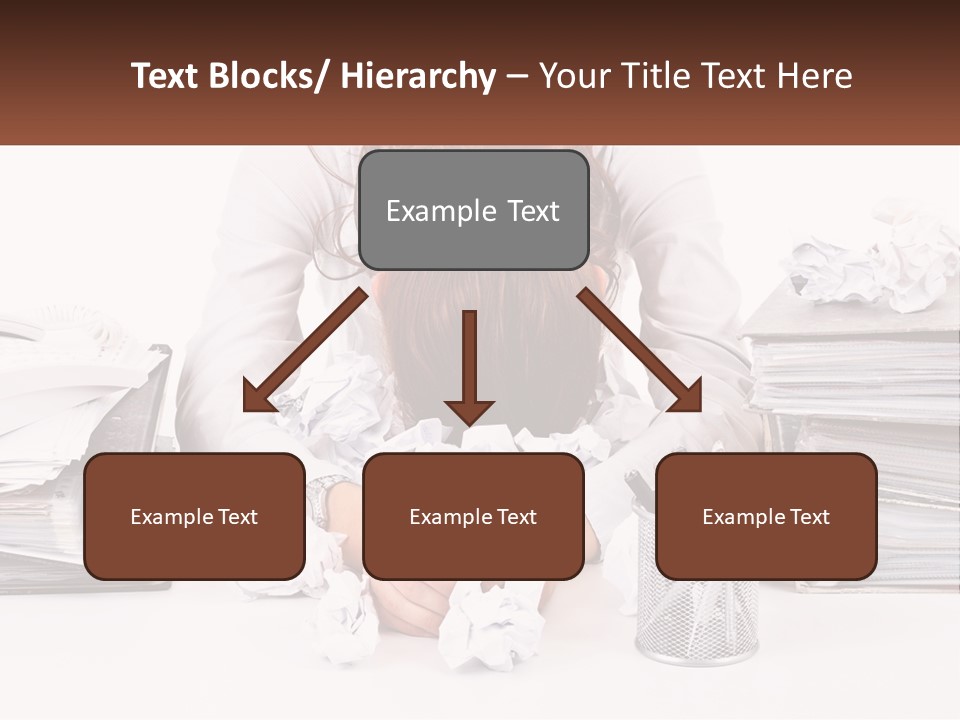 Text Blocks/ Hierarchy – Your Title Text Here

Example Text

Example Text

Example Text

Example Text